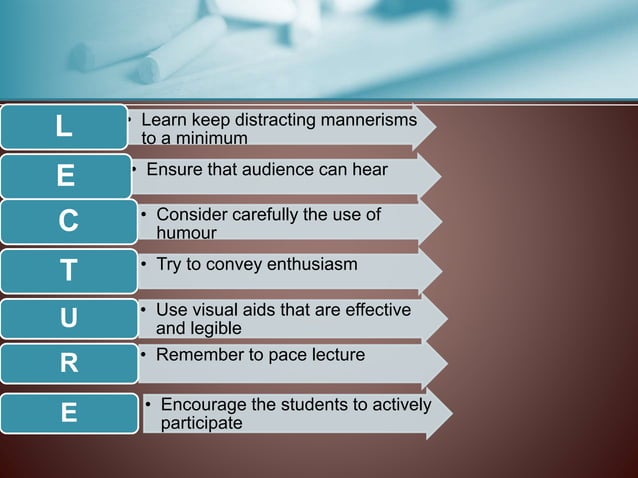 L
• Learn keep distracting mannerisms to a minimum

E
• Ensure that audience can hear

C
• Consider carefully the use of humour

T
• Try to convey enthusiasm

U
• Use visual aids that are effective and legible

R
• Remember to pace lecture

E
• Encourage the students to actively participate